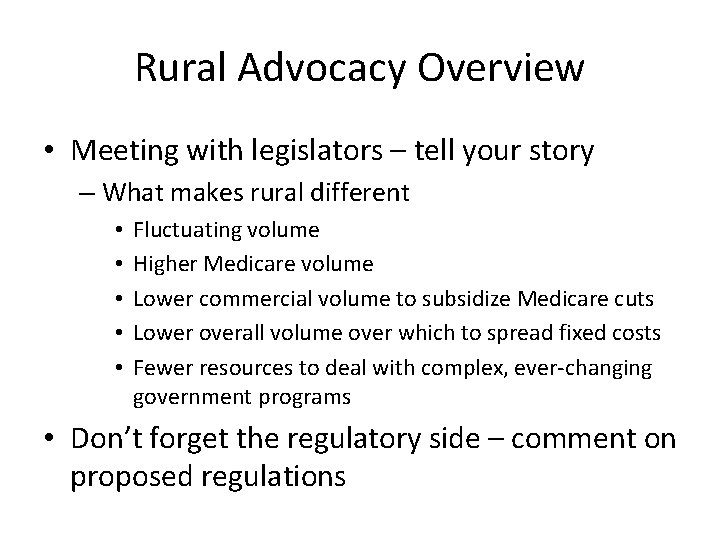 Rural Advocacy Overview

• Meeting with legislators – tell your story
  – What makes rural different
    • Fluctuating volume
    • Higher Medicare volume
    • Lower commercial volume to subsidize Medicare cuts
    • Lower overall volume over which to spread fixed costs
    • Fewer resources to deal with complex, ever-changing government programs

• Don't forget the regulatory side – comment on proposed regulations